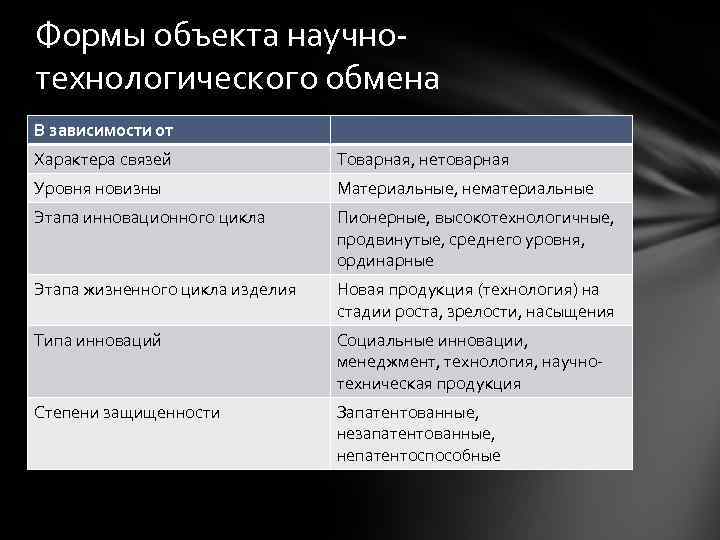 Формы объекта научно-технологического обмена

| В зависимости от | |
|---|---|
| Характера связей | Товарная, нетоварная |
| Уровня новизны | Материальные, нематериальные |
| Этапа инновационного цикла | Пионерные, высокотехнологичные, продвинутые, среднего уровня, ординарные |
| Этапа жизненного цикла изделия | Новая продукция (технология) на стадии роста, зрелости, насыщения |
| Типа инноваций | Социальные инновации, менеджмент, технология, научно-техническая продукция |
| Степени защищенности | Запатентованные, незапатентованные, непатентоспособные |